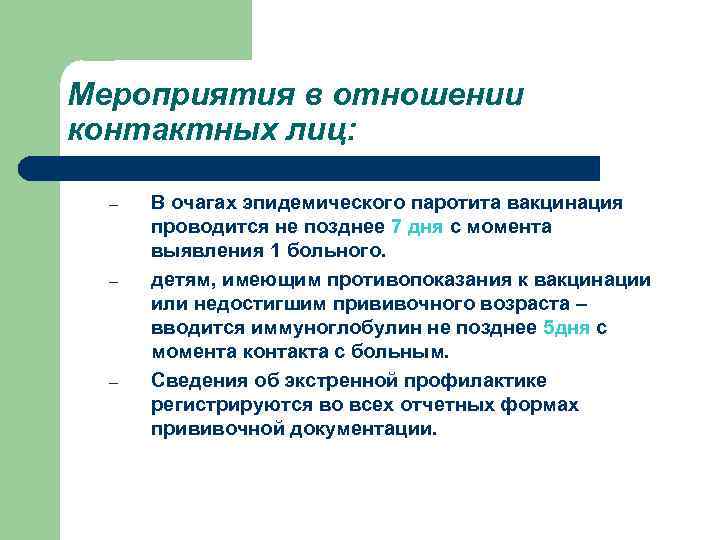 Мероприятия в отношении контактных лиц:

– В очагах эпидемического паротита вакцинация проводится не позднее 7 дня с момента выявления 1 больного.

– детям, имеющим противопоказания к вакцинации или недостигшим прививочного возраста – вводится иммуноглобулин не позднее 5дня с момента контакта с больным.

– Сведения об экстренной профилактике регистрируются во всех отчетных формах прививочной документации.